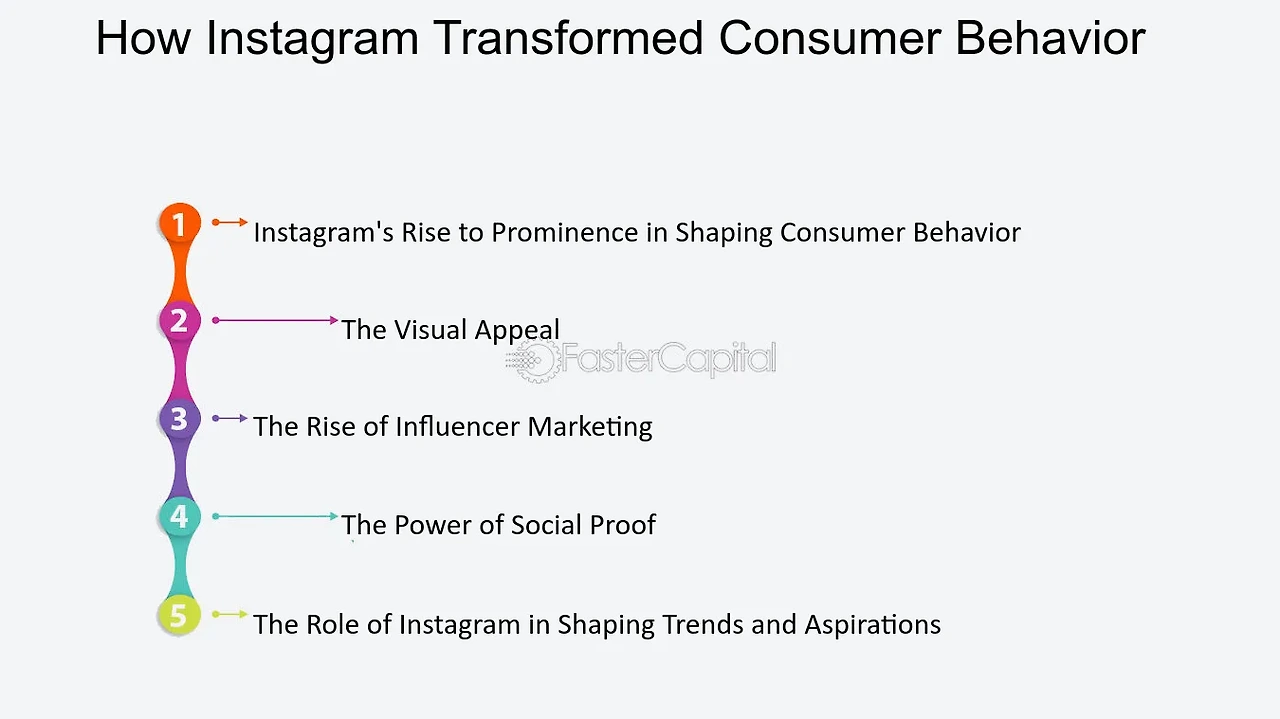 How Instagram Transformed Consumer Behavior

1 Instagram's Rise to Prominence in Shaping Consumer Behavior

2 The Visual Appeal

FasterCapital

3 The Rise of Influencer Marketing

4 The Power of Social Proof

5 The Role of Instagram in Shaping Trends and Aspirations